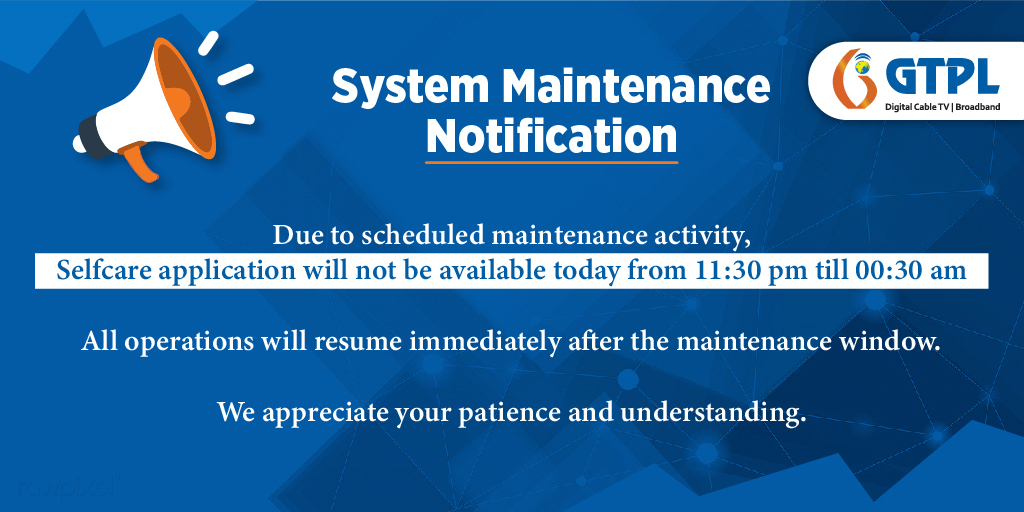 System Maintenance Notification

GTPL
Digital Cable TV | Broadband

Due to scheduled maintenance activity,
Selfcare application will not be available today from 11:30 pm till 00:30 am

All operations will resume immediately after the maintenance window.

We appreciate your patience and understanding.

rawpixel